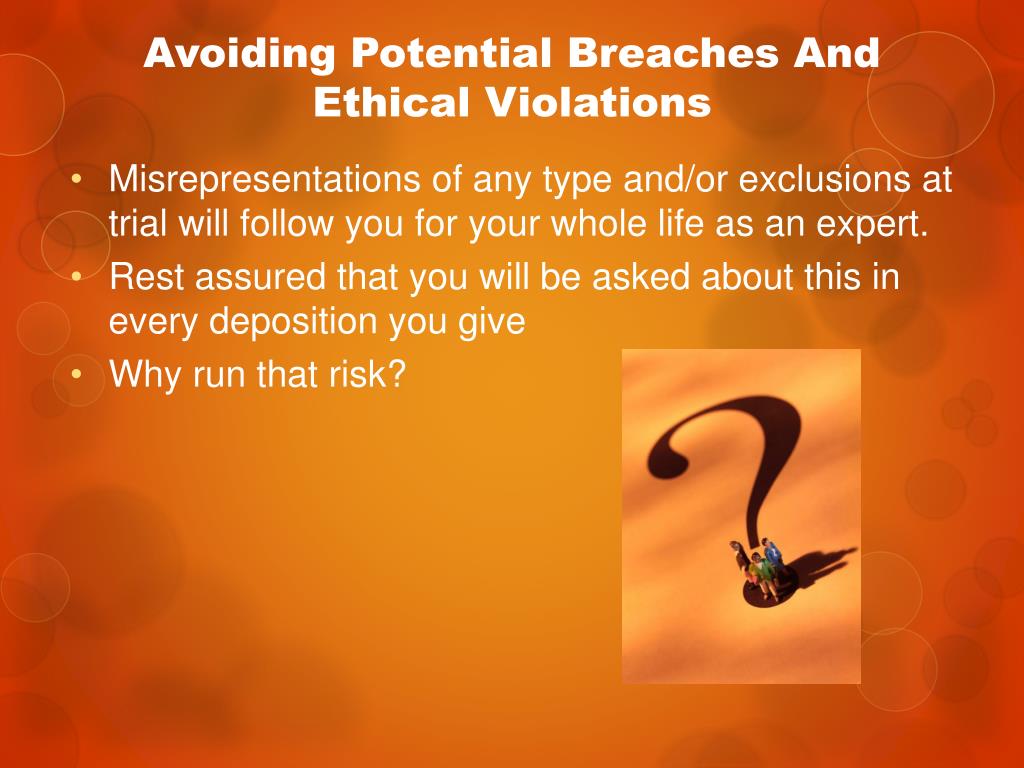 Avoiding Potential Breaches And Ethical Violations

• Misrepresentations of any type and/or exclusions at trial will follow you for your whole life as an expert.
• Rest assured that you will be asked about this in every deposition you give
• Why run that risk?